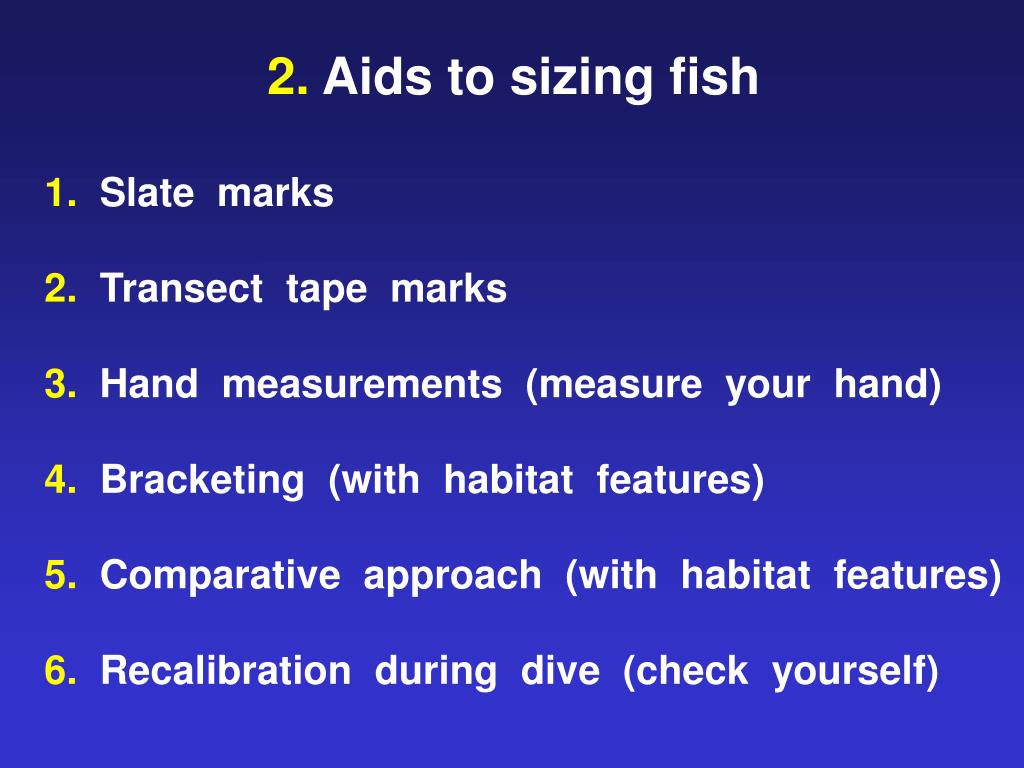 2. Aids to sizing fish

1. Slate marks

2. Transect tape marks

3. Hand measurements (measure your hand)

4. Bracketing (with habitat features)

5. Comparative approach (with habitat features)

6. Recalibration during dive (check yourself)